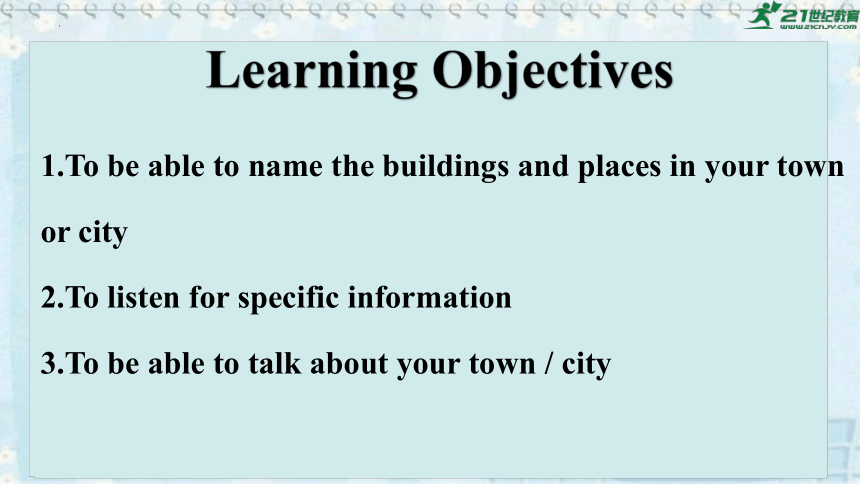 21世纪教育
www.21cnjy.com

Learning Objectives

1.To be able to name the buildings and places in your town or city

2.To listen for specific information

3.To be able to talk about your town / city